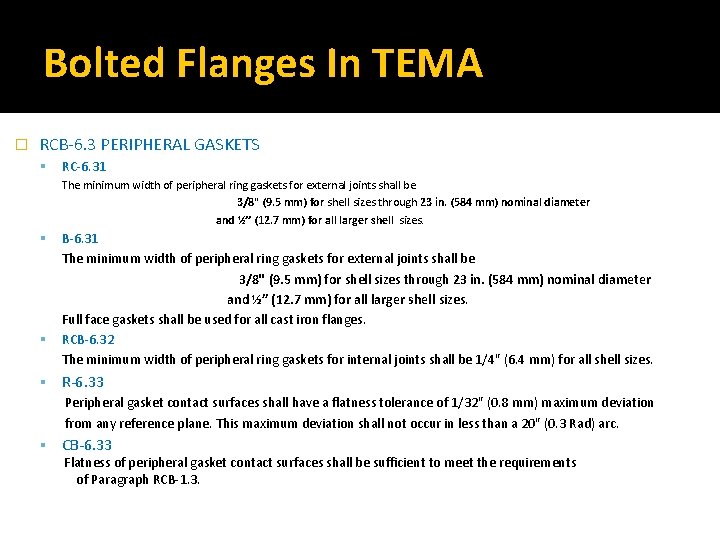 Bolted Flanges In TEMA

RCB-6.3 PERIPHERAL GASKETS

RC-6.31
The minimum width of peripheral ring gaskets for external joints shall be
3/8" (9.5 mm) for shell sizes through 23 in. (584 mm) nominal diameter
and ½" (12.7 mm) for all larger shell sizes.

B-6.31
The minimum width of peripheral ring gaskets for external joints shall be
3/8" (9.5 mm) for shell sizes through 23 in. (584 mm) nominal diameter
and ½" (12.7 mm) for all larger shell sizes.
Full face gaskets shall be used for all cast iron flanges.

RCB-6.32
The minimum width of peripheral ring gaskets for internal joints shall be 1/4" (6.4 mm) for all shell sizes.

R-6.33
Peripheral gasket contact surfaces shall have a flatness tolerance of 1/32" (0.8 mm) maximum deviation from any reference plane. This maximum deviation shall not occur in less than a 20" (0.3 Rad) arc.

CB-6.33
Flatness of peripheral gasket contact surfaces shall be sufficient to meet the requirements of Paragraph RCB-1.3.